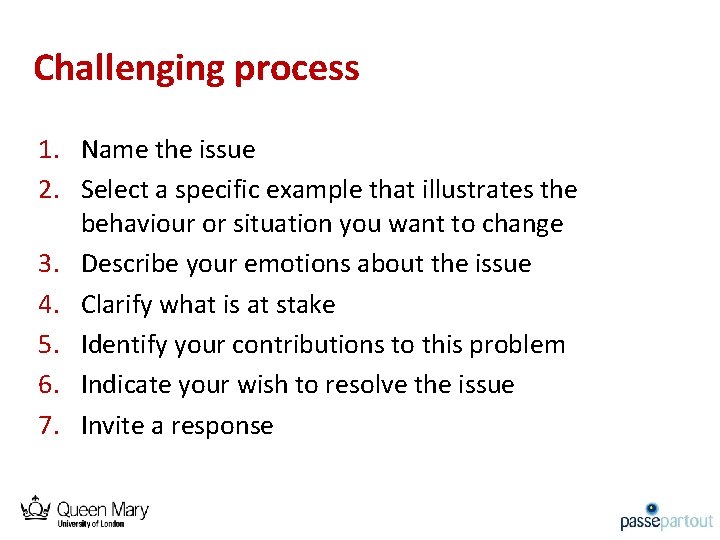 Challenging process

1. Name the issue
2. Select a specific example that illustrates the behaviour or situation you want to change
3. Describe your emotions about the issue
4. Clarify what is at stake
5. Identify your contributions to this problem
6. Indicate your wish to resolve the issue
7. Invite a response

Queen Mary
University of London

passepartout